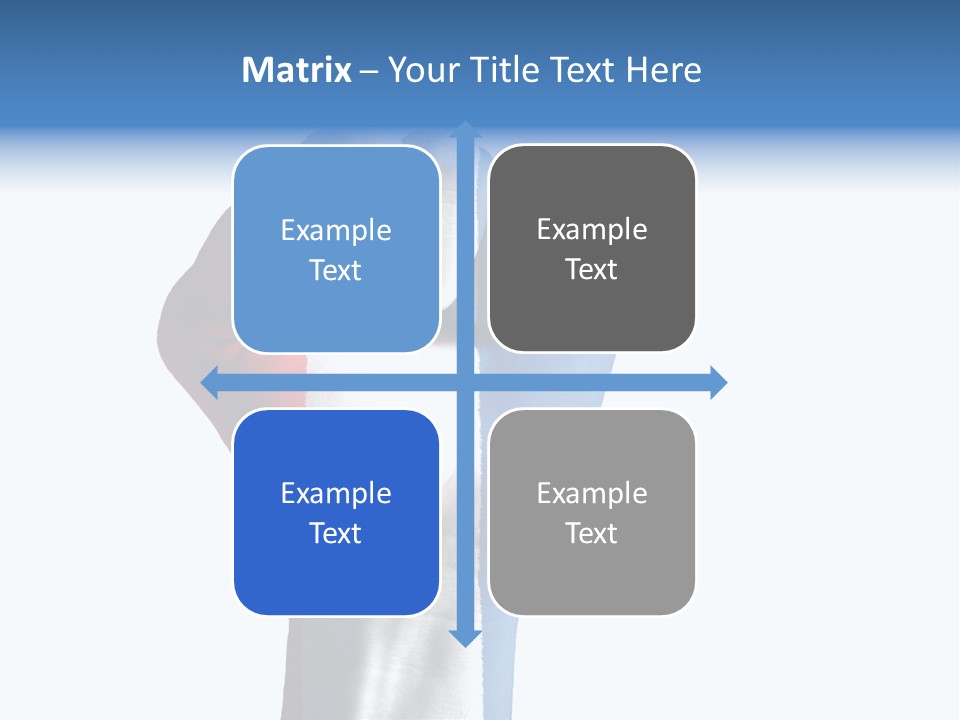 Matrix – Your Title Text Here

Example Text

Example Text

Example Text

Example Text